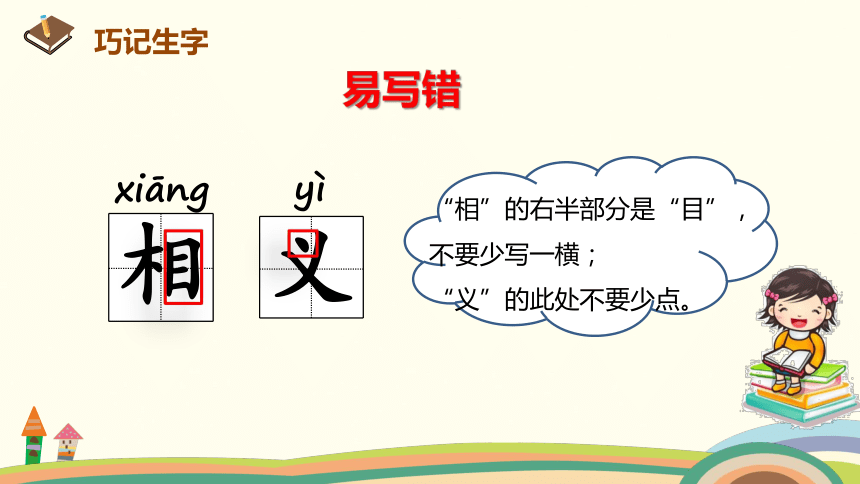 巧记生字

易写错

xiāng
相

yì
义

“相”的右半部分是“目”，不要少写一横；
“义”的此处不要少点。